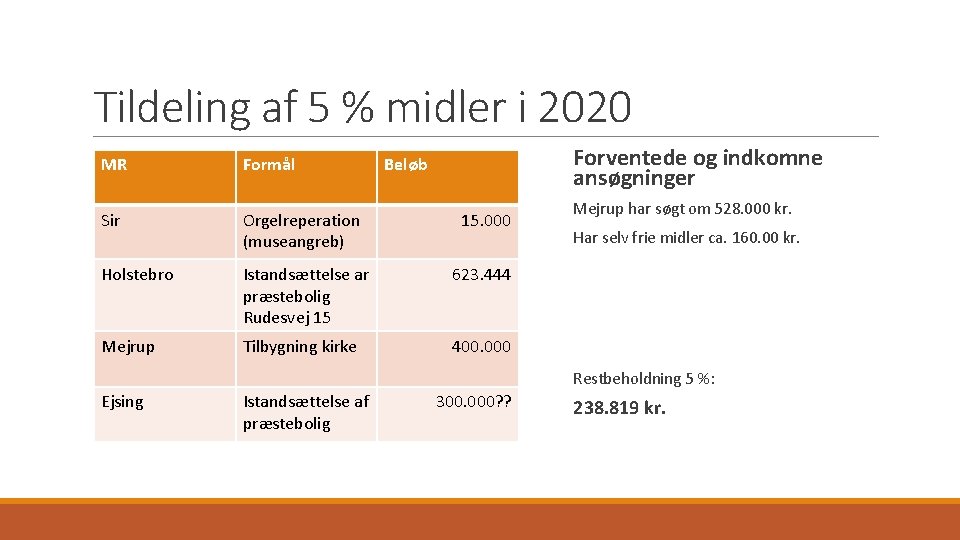 Tildeling af 5 % midler i 2020

| MR | Formål | Beløb |
|---|---|---|
| Sir | Orgelreperation (museangreb) | 15.000 |
| Holstebro | Istandsættelse ar præstebolig Rudesvej 15 | 623.444 |
| Mejrup | Tilbygning kirke | 400.000 |
| Ejsing | Istandsættelse af præstebolig | 300.000?? |

Forventede og indkomne ansøgninger

Mejrup har søgt om 528.000 kr.

Har selv frie midler ca. 160.00 kr.

Restbeholdning 5 %:

238.819 kr.